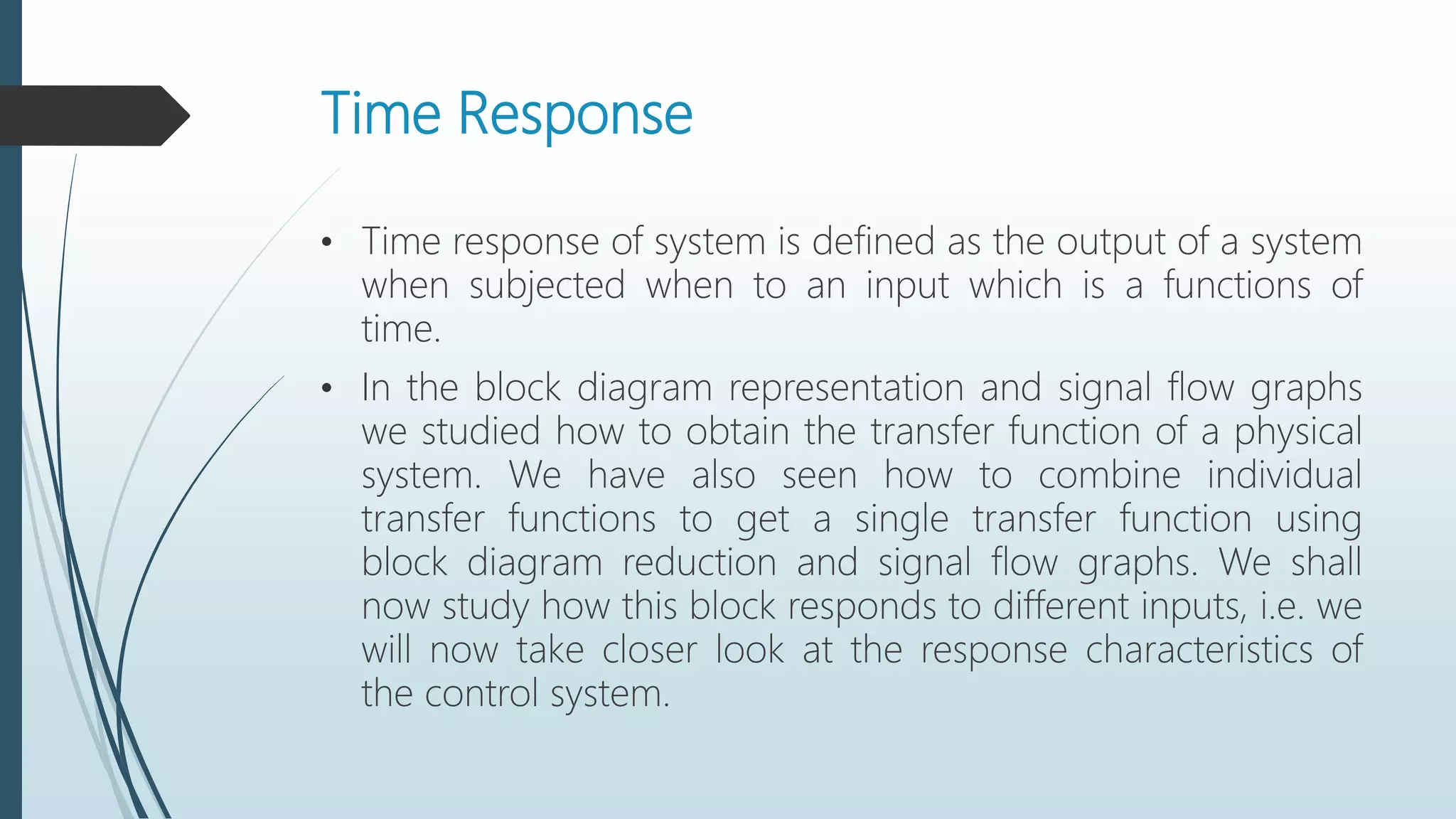 Time Response

• Time response of system is defined as the output of a system when subjected when to an input which is a functions of time.

• In the block diagram representation and signal flow graphs we studied how to obtain the transfer function of a physical system. We have also seen how to combine individual transfer functions to get a single transfer function using block diagram reduction and signal flow graphs. We shall now study how this block responds to different inputs, i.e. we will now take closer look at the response characteristics of the control system.